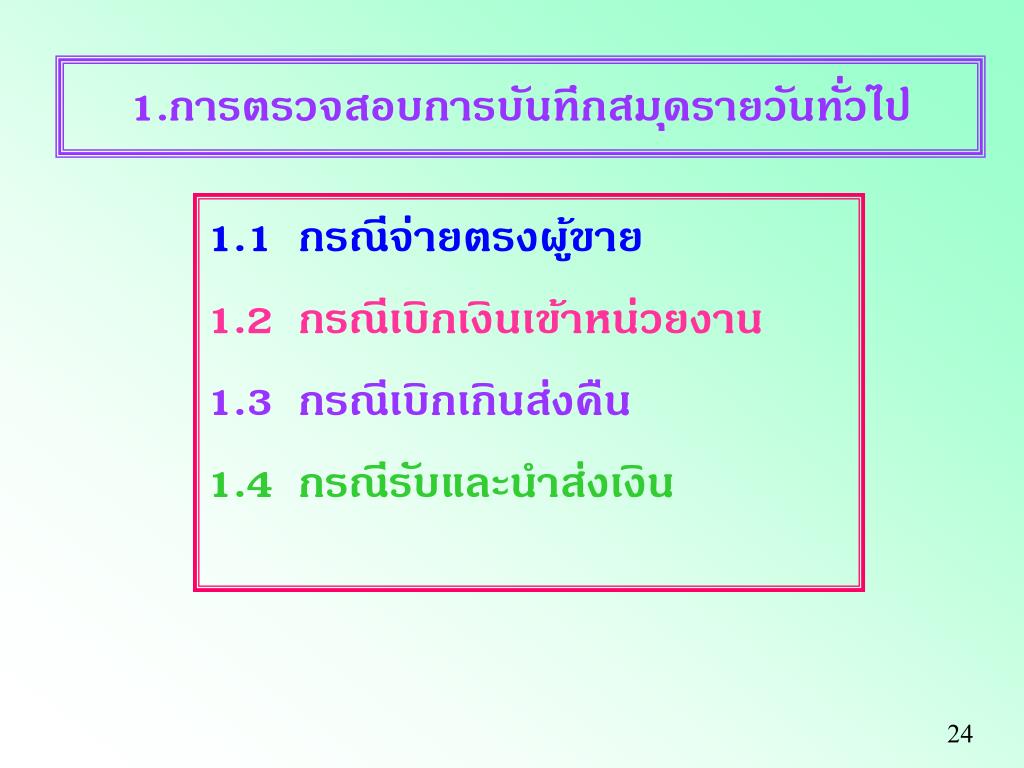 1.การตรวจสอบการบันทึกสมุดรายวันทั่วไป

1.1 กรณีจ่ายตรงผู้ขาย

1.2 กรณีเบิกเงินเข้าหน่วยงาน

1.3 กรณีเบิกเกินส่งคืน

1.4 กรณีรับและนำส่งเงิน

24